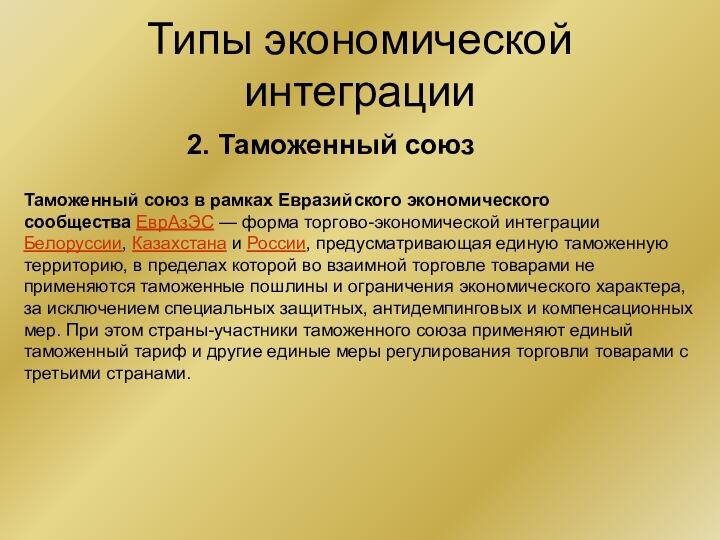 Типы экономической интеграции

2. Таможенный союз

Таможенный союз в рамках Евразийского экономического сообщества ЕврАзЭС — форма торгово-экономической интеграции Белоруссии, Казахстана и России, предусматривающая единую таможенную территорию, в пределах которой во взаимной торговле товарами не применяются таможенные пошлины и ограничения экономического характера, за исключением специальных защитных, антидемпинговых и компенсационных мер. При этом страны-участники таможенного союза применяют единый таможенный тариф и другие единые меры регулирования торговли товарами с третьими странами.